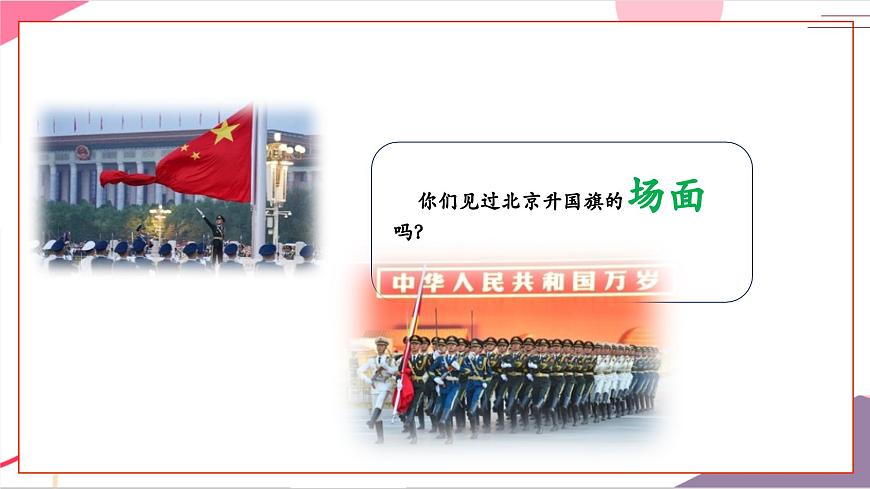 你们见过北京升国旗的场面吗?

中华人民共和国万岁